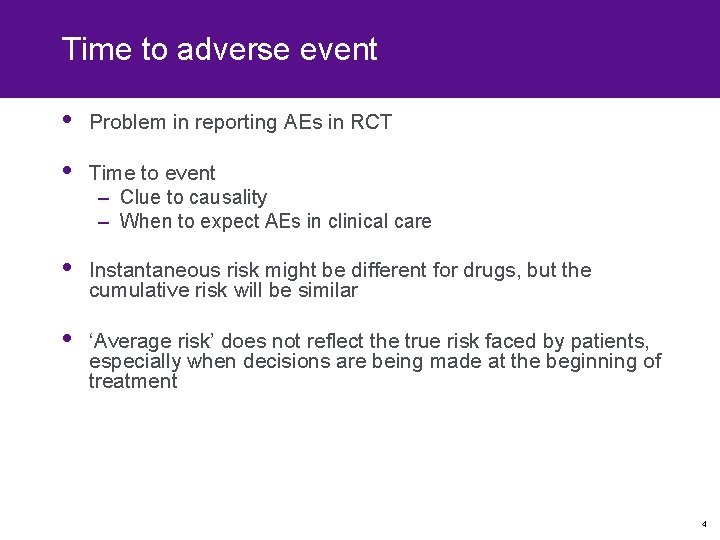 Time to adverse event

• Problem in reporting AEs in RCT

• Time to event
– Clue to causality
– When to expect AEs in clinical care

• Instantaneous risk might be different for drugs, but the cumulative risk will be similar

• ‘Average risk’ does not reflect the true risk faced by patients, especially when decisions are being made at the beginning of treatment

4